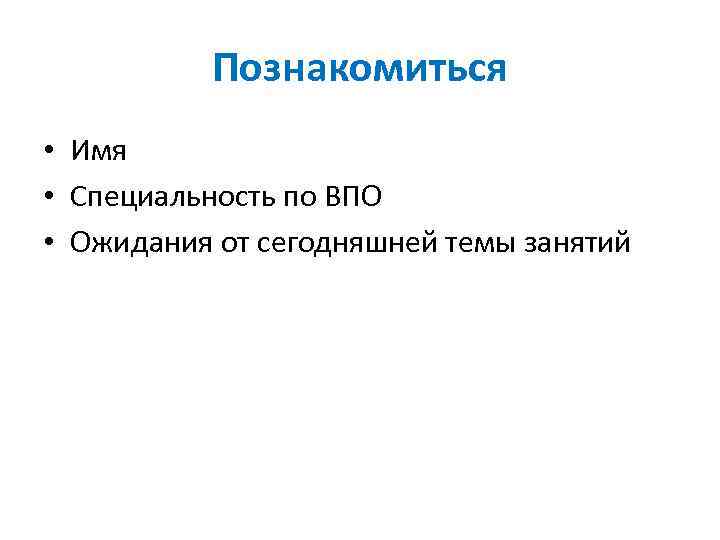 Познакомиться

• Имя
• Специальность по ВПО
• Ожидания от сегодняшней темы занятий